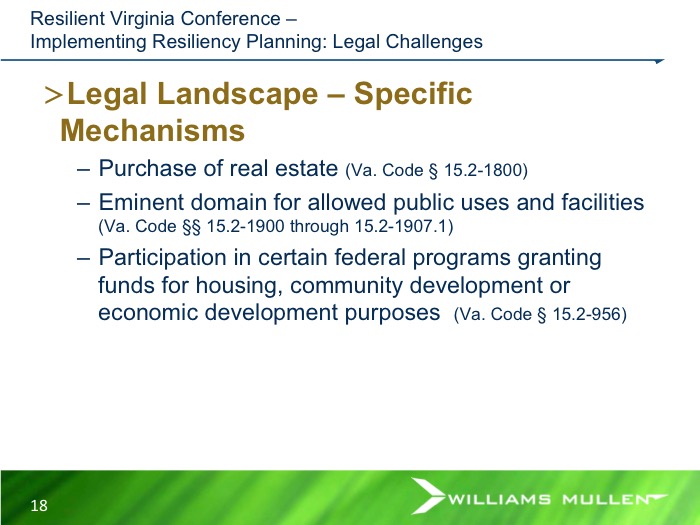 Resilient Virginia Conference –
Implementing Resiliency Planning: Legal Challenges

>Legal Landscape – Specific Mechanisms

– Purchase of real estate (Va. Code § 15.2-1800)

– Eminent domain for allowed public uses and facilities (Va. Code §§ 15.2-1900 through 15.2-1907.1)

– Participation in certain federal programs granting funds for housing, community development or economic development purposes (Va. Code § 15.2-956)

18

WILLIAMS MULLEN